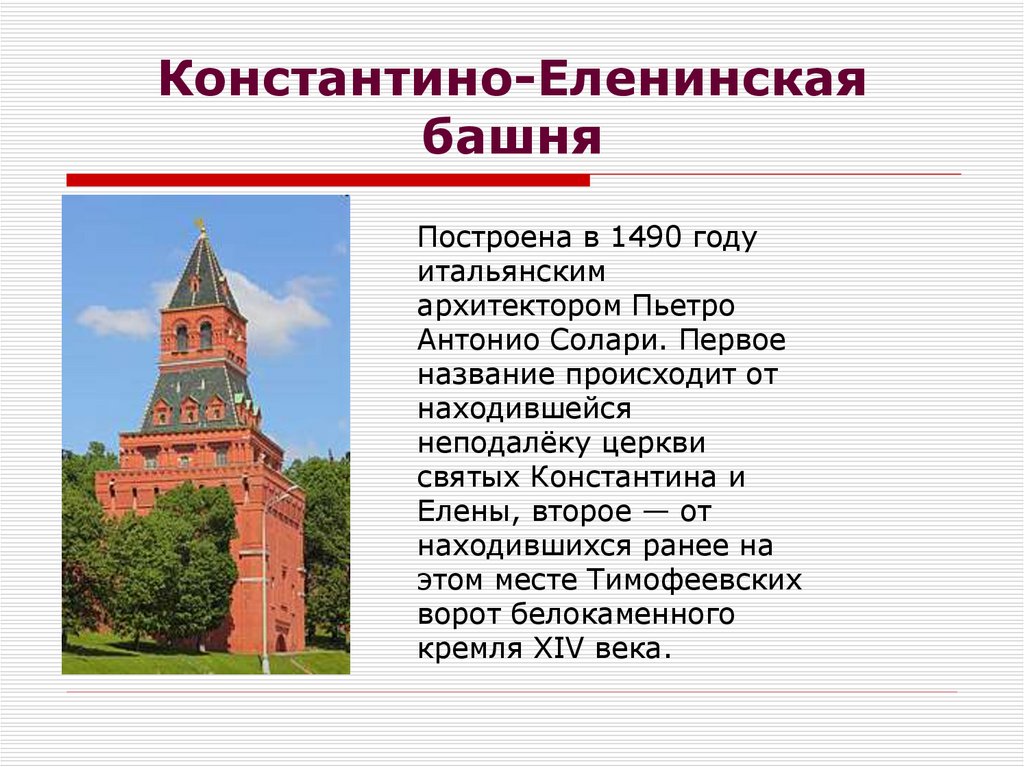 Константино-Еленинская башня

Построена в 1490 году итальянским архитектором Пьетро Антонио Солари. Первое название происходит от находившейся неподалёку церкви святых Константина и Елены, второе — от находившихся ранее на этом месте Тимофеевских ворот белокаменного кремля XIV века.